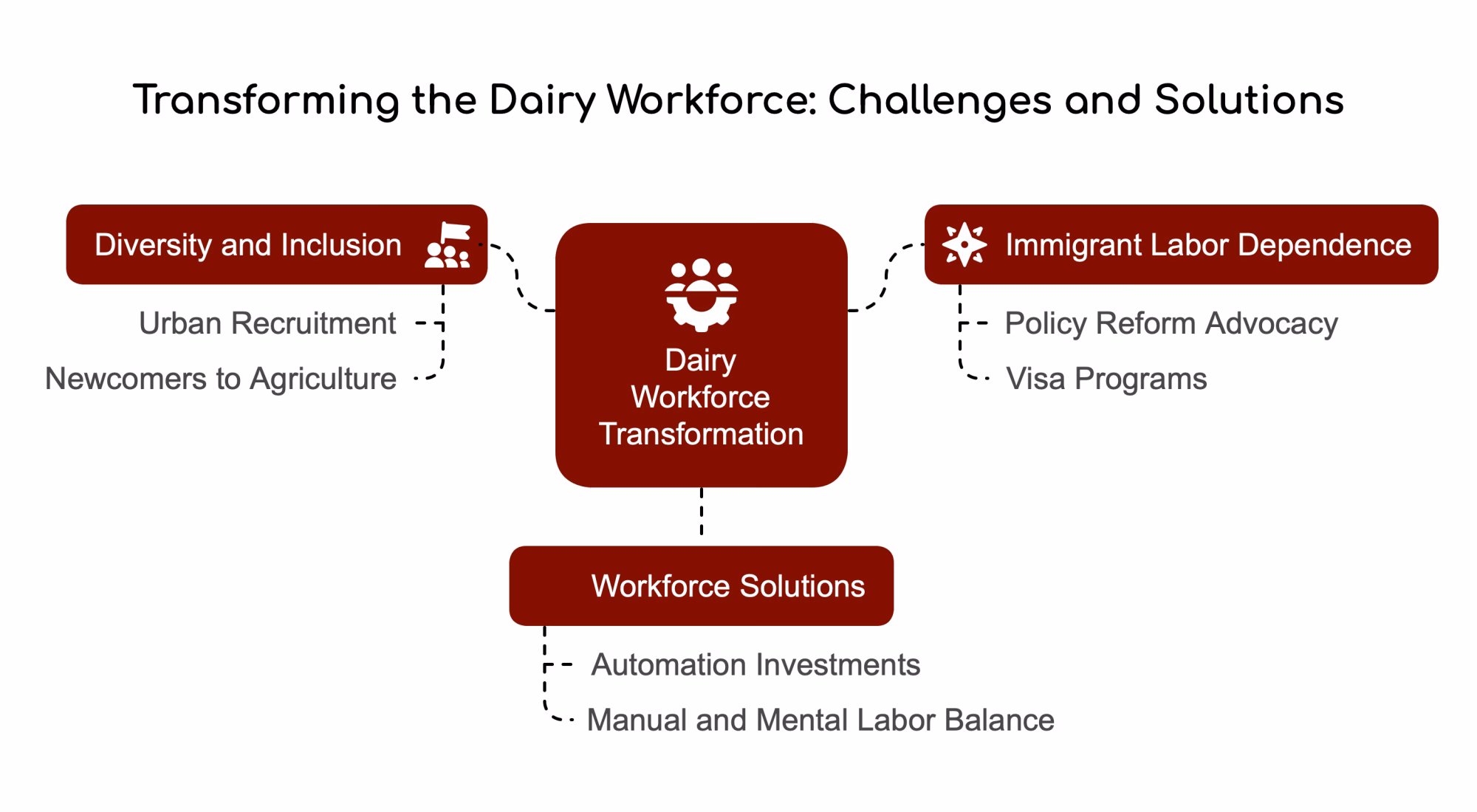 Transforming the Dairy Workforce: Challenges and Solutions

Diversity and Inclusion

Urban Recruitment

Newcomers to Agriculture

Dairy Workforce Transformation

Immigrant Labor Dependence

Policy Reform Advocacy

Visa Programs

Workforce Solutions

Automation Investments

Manual and Mental Labor Balance